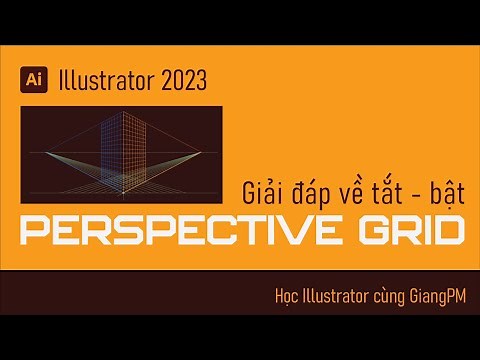 Ai Illustrator 2023

Giải đáp về tắt - bật

PERSPECTIVE GRID

Học Illustrator cùng GiangPM